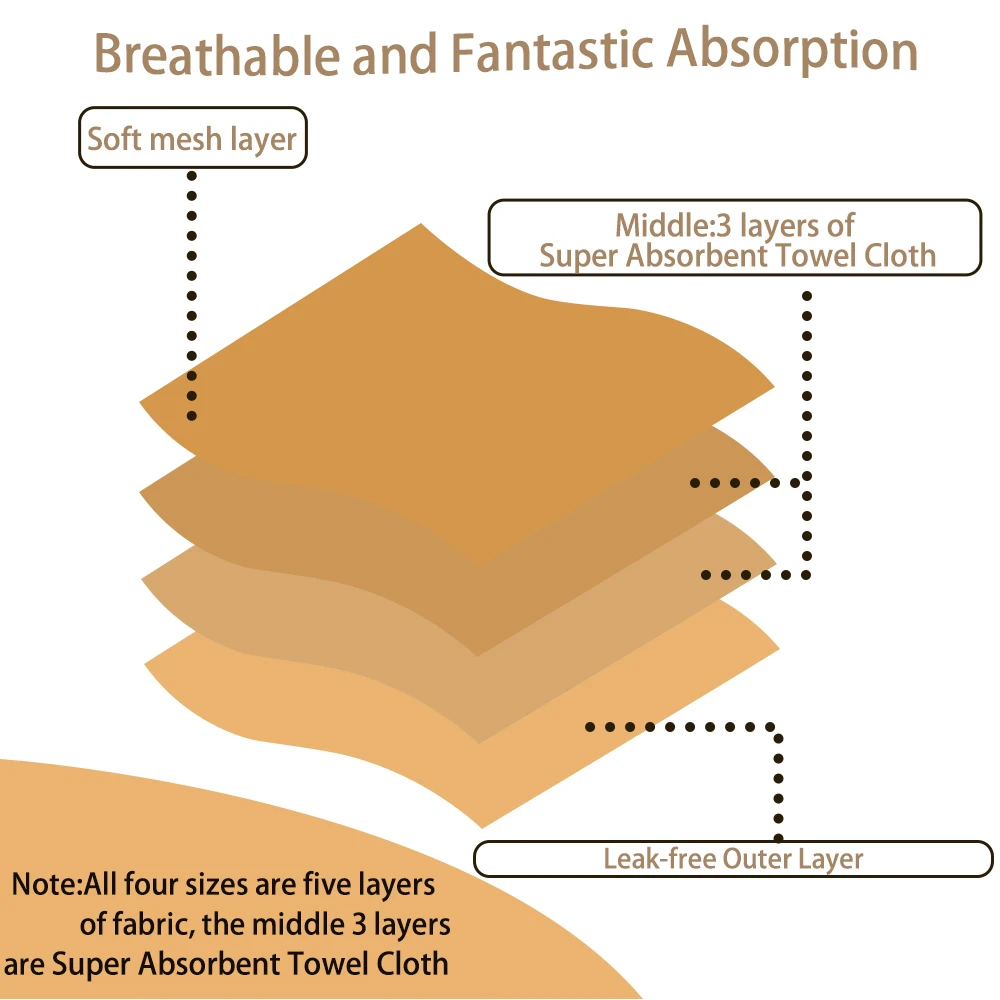 Breathable and Fantastic Absorption

Soft mesh layer

Middle:3 layers of Super Absorbent Towel Cloth

Leak-free Outer Layer

Note:All four sizes are five layers of fabric, the middle 3 layers are Super Absorbent Towel Cloth